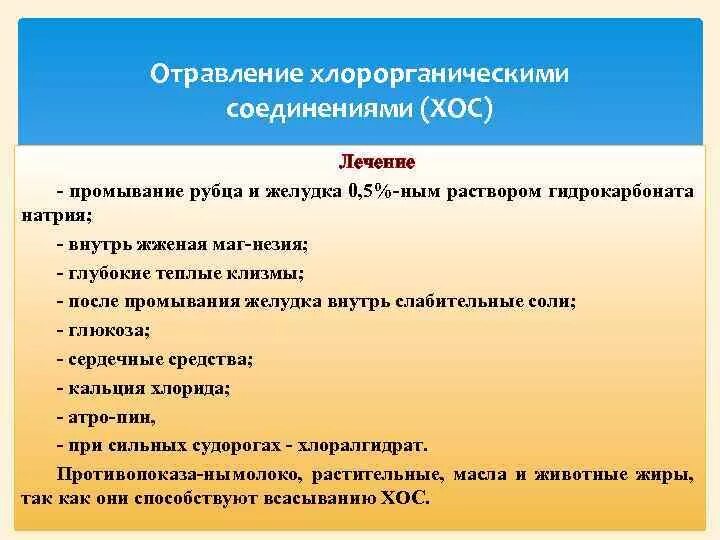 Отравление хлорорганическими соединениями (ХОС)

Лечение

- промывание рубца и желудка 0,5%-ным раствором гидрокарбоната натрия;

- внутрь жженая маг-незия;

- глубокие теплые клизмы;

- после промывания желудка внутрь слабительные соли;

- глюкоза;

- сердечные средства;

- кальция хлорида;

- атро-пин,

- при сильных судорогах - хлоралгидрат.

Противопоказа-ны молоко, растительные, масла и животные жиры, так как они способствуют всасыванию ХОС.